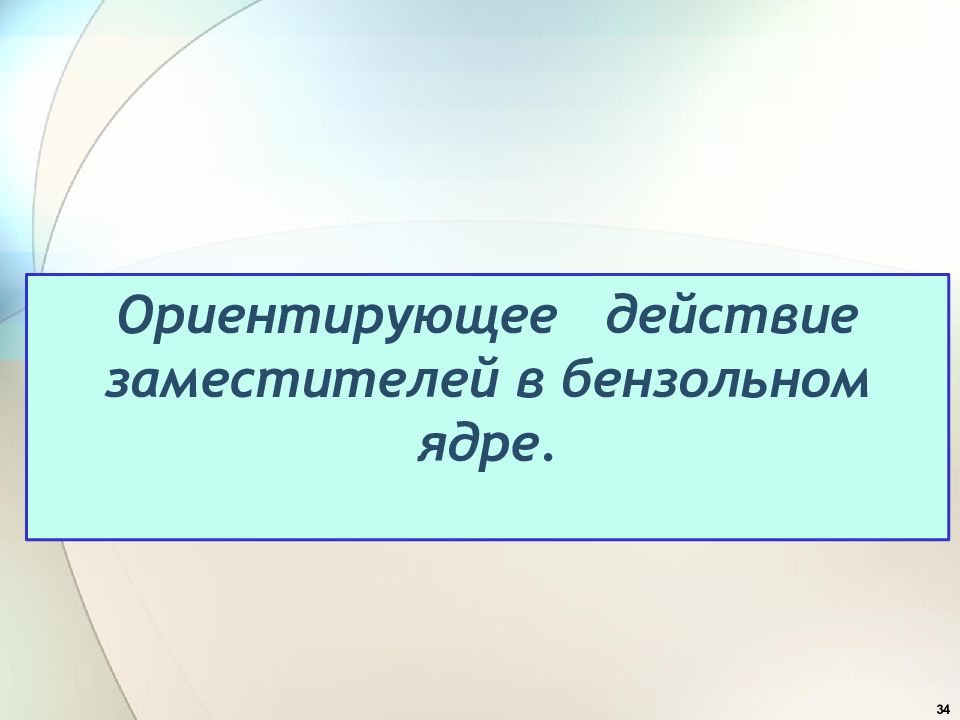 Ориентирующее действие заместителей в бензольном ядре.

34